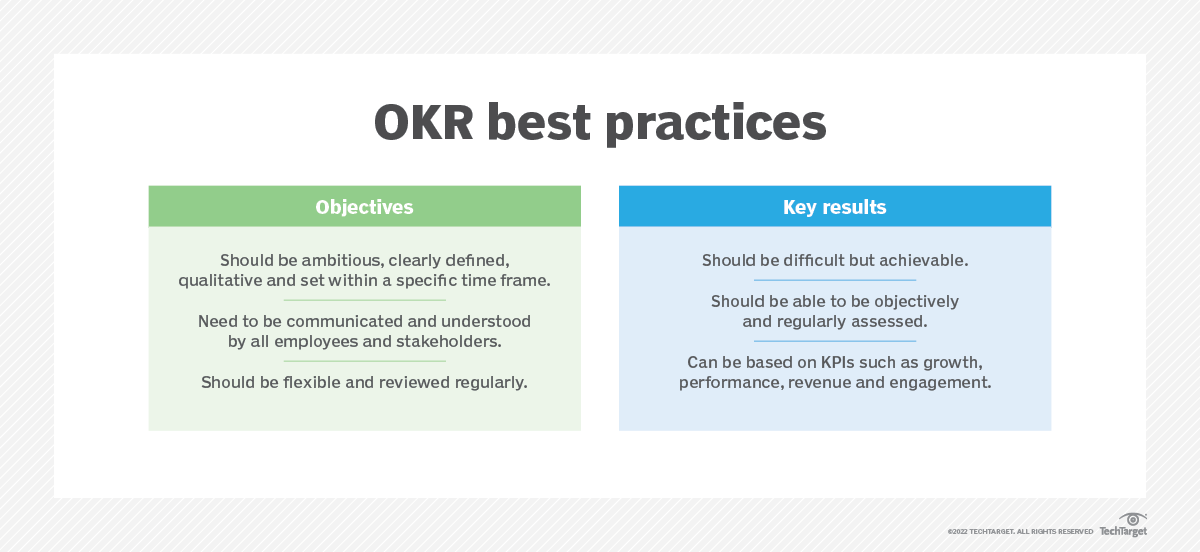 OKR best practices

Objectives

Should be ambitious, clearly defined, qualitative and set within a specific time frame.

Need to be communicated and understood by all employees and stakeholders.

Should be flexible and reviewed regularly.

Key results

Should be difficult but achievable.

Should be able to be objectively and regularly assessed.

Can be based on KPIs such as growth, performance, revenue and engagement.

©2022 TECHTARGET. ALL RIGHTS RESERVED TechTarget